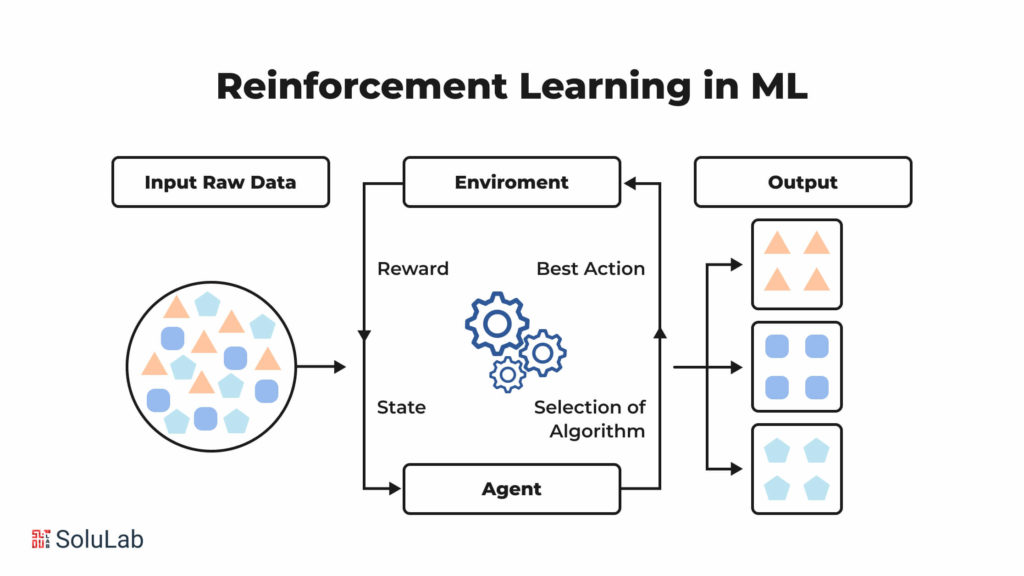 Reinforcement Learning in ML

Input Raw Data

Enviroment

Output

Reward

Best Action

State

Selection of Algorithm

Agent

SoluLab